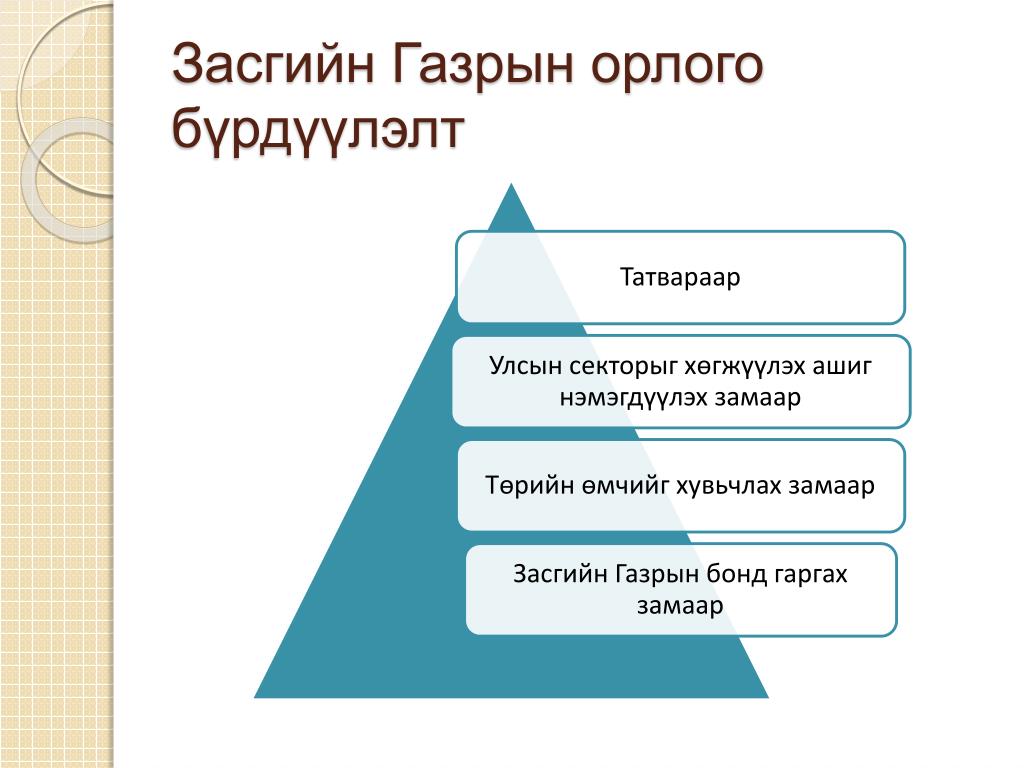 Засгийн Газрын орлого бүрдүүлэлт

Татвараар

Улсын секторыг хөгжүүлэх ашиг нэмэгдүүлэх замаар

Төрийн өмчийг хувьчлах замаар

Засгийн Газрын бонд гаргах замаар